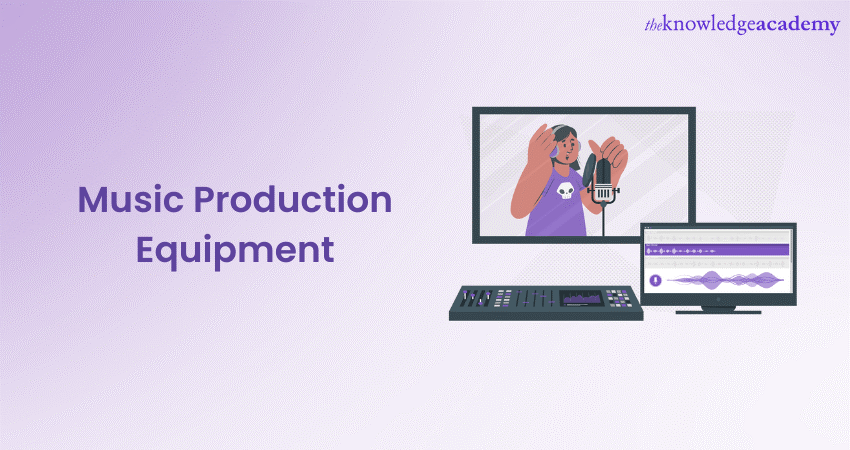 theknowledgeacademy

Music Production Equipment